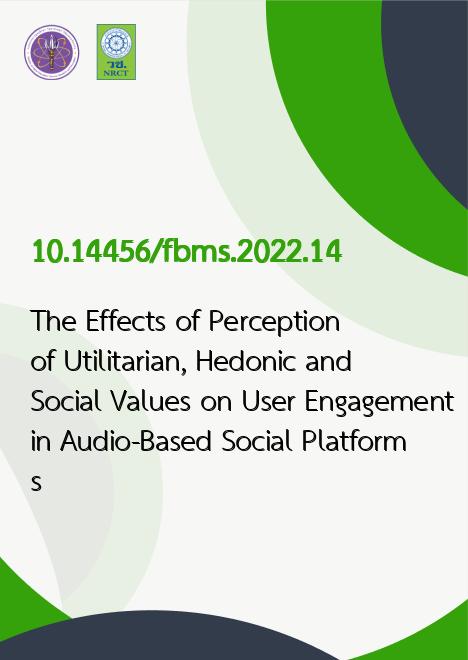 วช.
NRCT

10.14456/fbms.2022.14

The Effects of Perception of Utilitarian, Hedonic and Social Values on User Engagement in Audio-Based Social Platform s